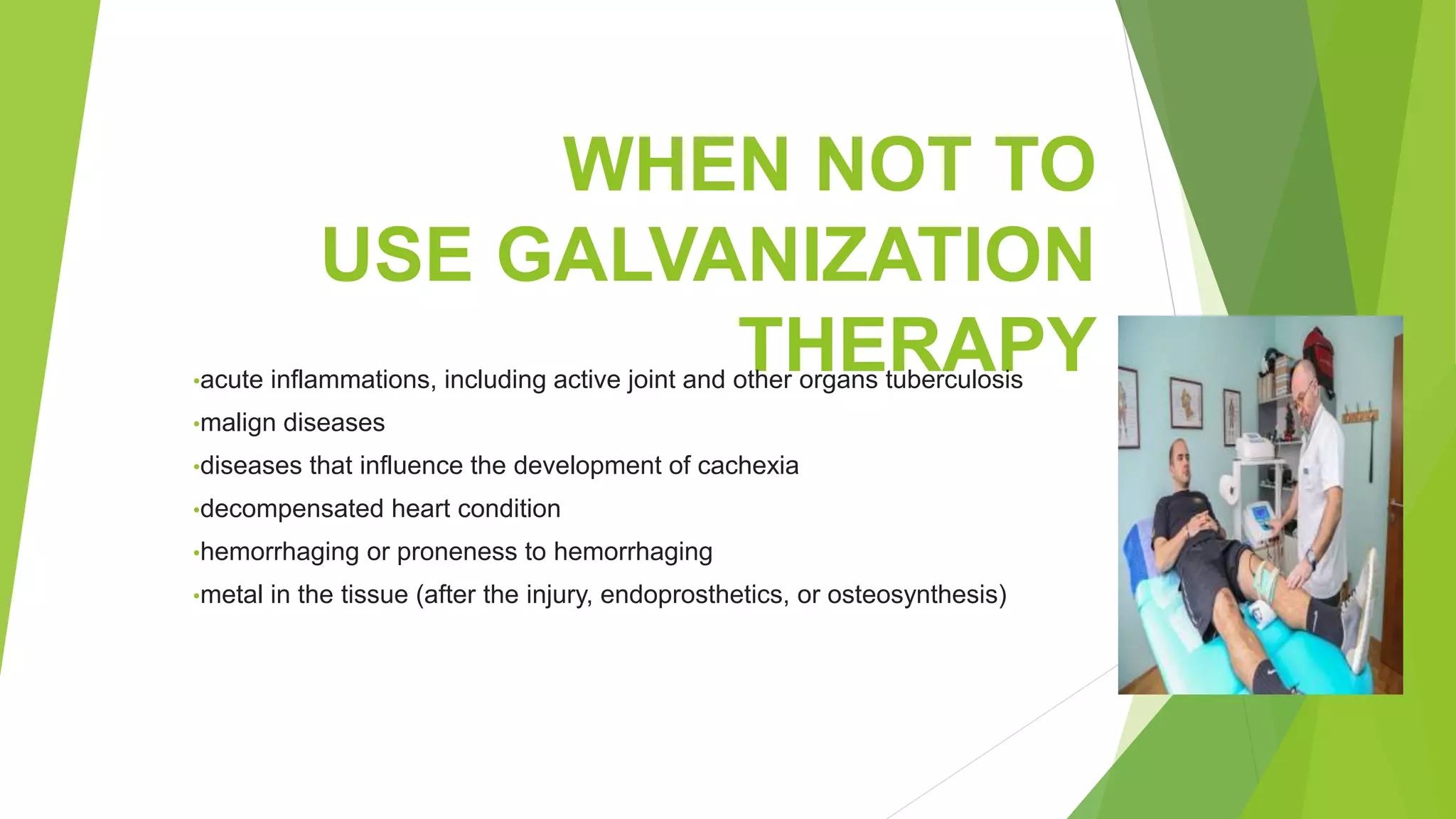 WHEN NOT TO USE GALVANIZATION THERAPY

•acute inflammations, including active joint and other organs tuberculosis

•malign diseases

•diseases that influence the development of cachexia

•decompensated heart condition

•hemorrhaging or proneness to hemorrhaging

•metal in the tissue (after the injury, endoprosthetics, or osteosynthesis)